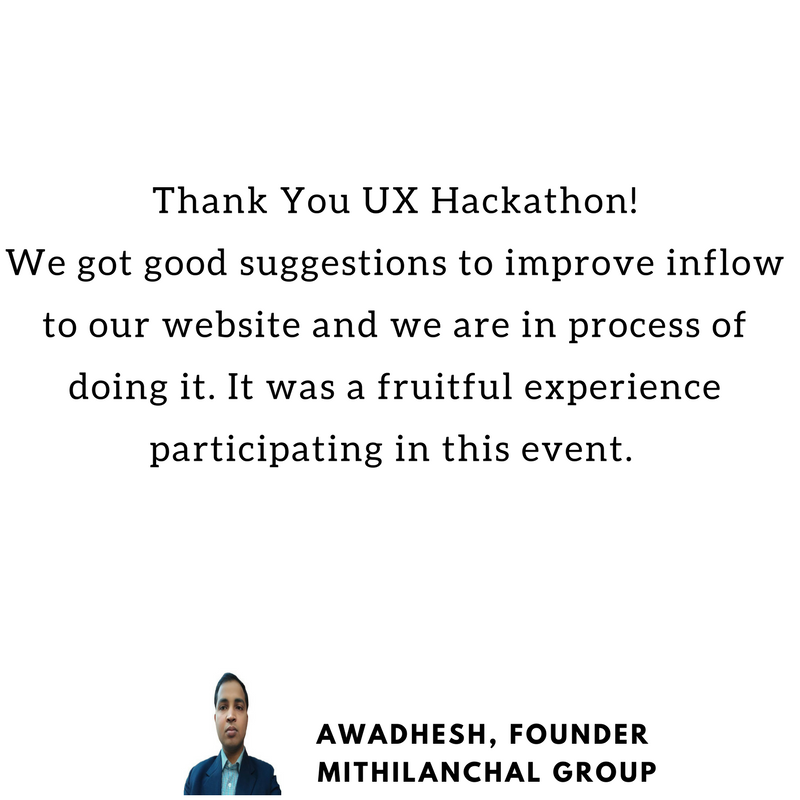 Thank You UX Hackathon!
We got good suggestions to improve inflow to our website and we are in process of doing it. It was a fruitful experience participating in this event.

AWADHESH, FOUNDER
MITHILANCHAL GROUP